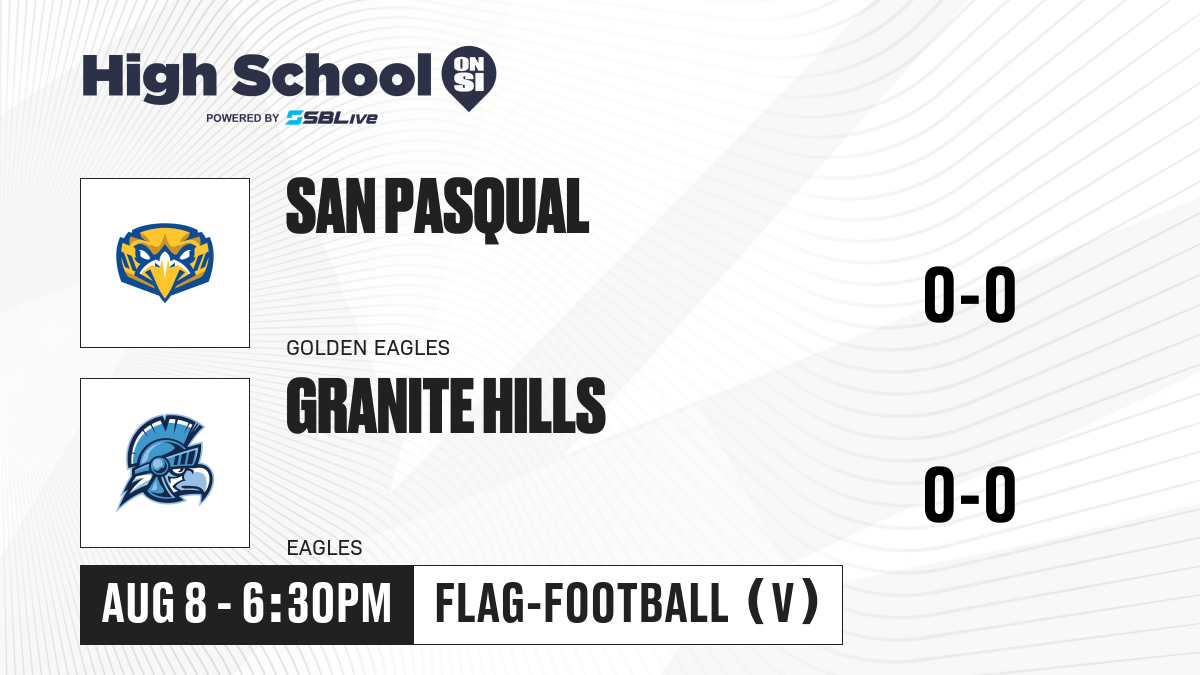 High School ON SI
POWERED BY SBLive

SAN PASQUAL
GOLDEN EAGLES
0-0

GRANITE HILLS
EAGLES
0-0

AUG 8 - 6:30PM
FLAG-FOOTBALL (V)